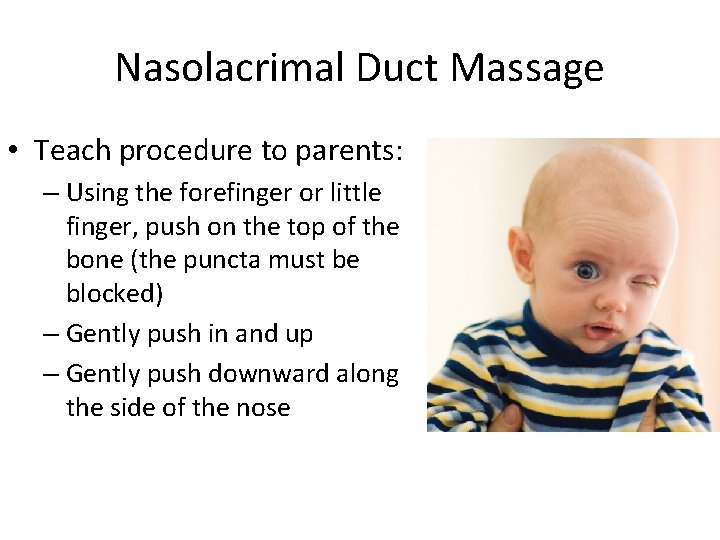 Nasolacrimal Duct Massage

• Teach procedure to parents:
– Using the forefinger or little finger, push on the top of the bone (the puncta must be blocked)
– Gently push in and up
– Gently push downward along the side of the nose